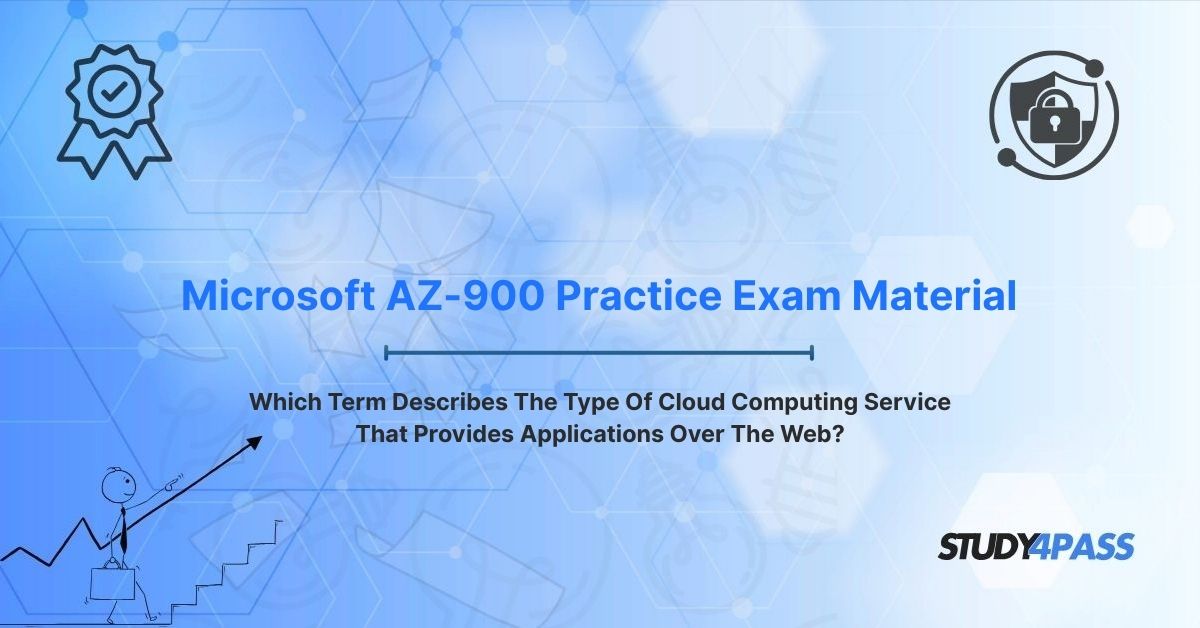 Microsoft AZ-900 Practice Exam Material

Which Term Describes The Type Of Cloud Computing Service That Provides Applications Over The Web?

STUDY4PASS